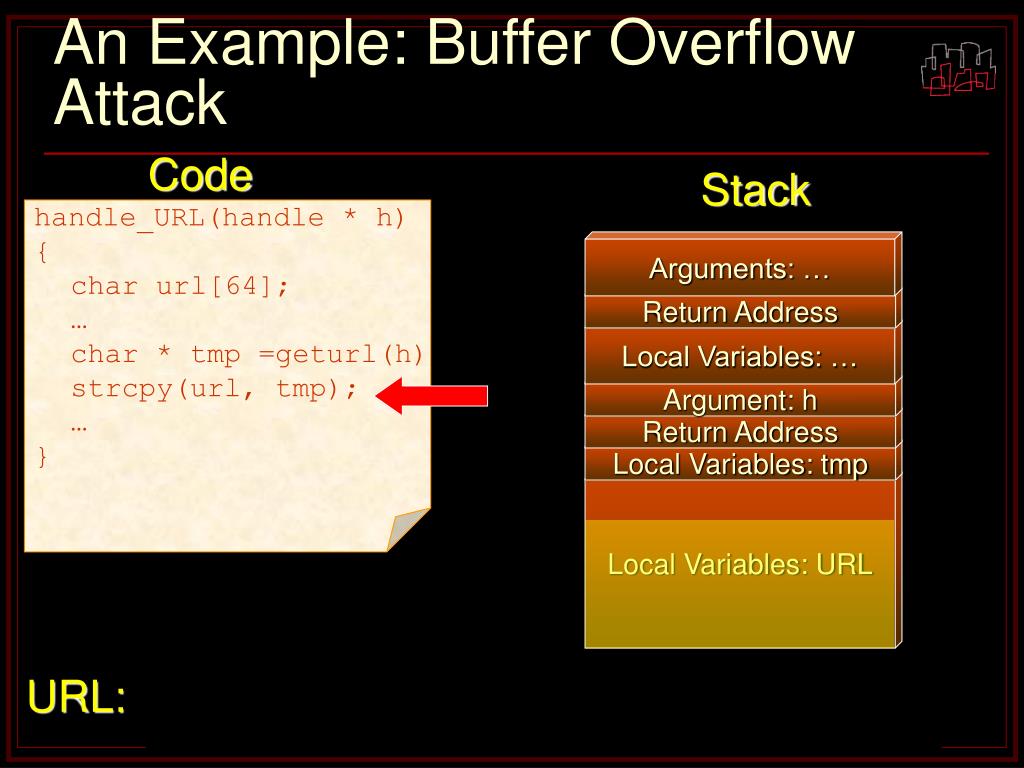 An Example: Buffer Overflow Attack

Code

handle_URL(handle * h)
{
char url[64];
…
char * tmp =geturl(h)
strcpy(url, tmp);
…
}

Stack

Arguments: …
Return Address
Local Variables: …
Argument: h
Return Address
Local Variables: tmp
Local Variables: URL

URL: